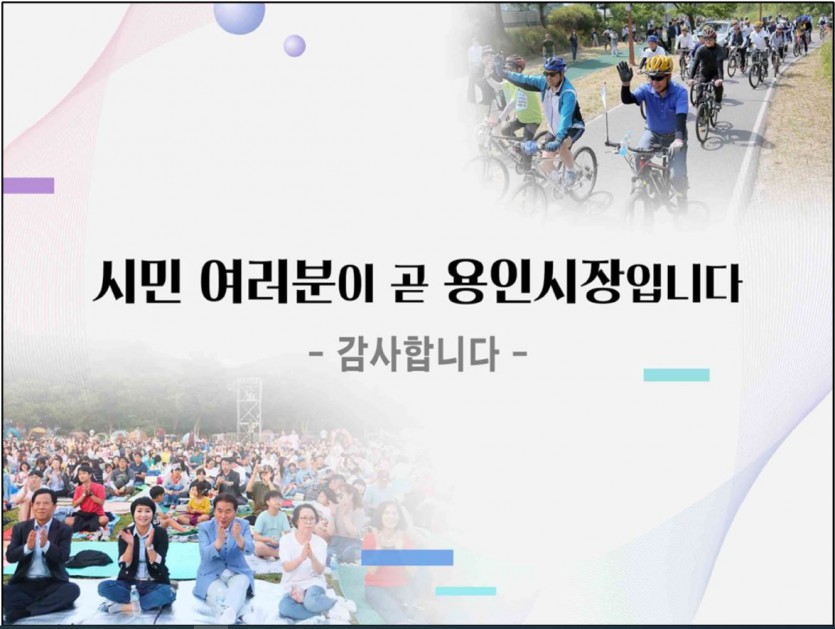 시민 여러분이 곧 용인시장입니다

- 감사합니다 -